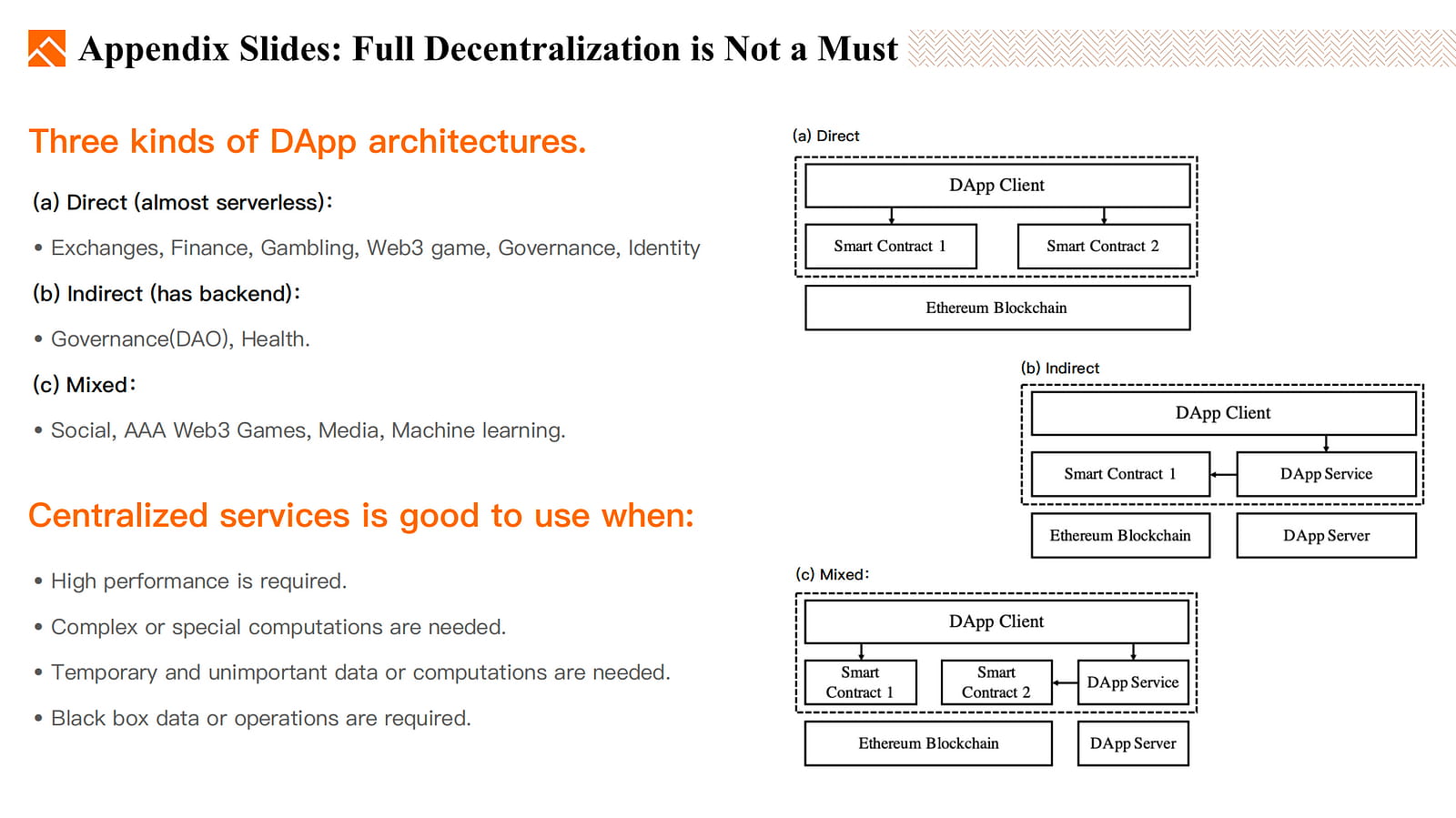 Appendix Slides: Full Decentralization is Not a Must

Three kinds of DApp architectures.

(a) Direct (almost serverless):

• Exchanges, Finance, Gambling, Web3 game, Governance, Identity

(b) Indirect (has backend):

• Governance(DAO), Health.

(c) Mixed:

• Social, AAA Web3 Games, Media, Machine learning.

Centralized services is good to use when:

• High performance is required.

• Complex or special computations are needed.

• Temporary and unimportant data or computations are needed.

• Black box data or operations are required.

(a) Direct

DApp Client

Smart Contract 1

Smart Contract 2

Ethereum Blockchain

(b) Indirect

DApp Client

Smart Contract 1

DApp Service

Ethereum Blockchain

DApp Server

(c) Mixed:

DApp Client

Smart Contract 1

Smart Contract 2

DApp Service

Ethereum Blockchain

DApp Server